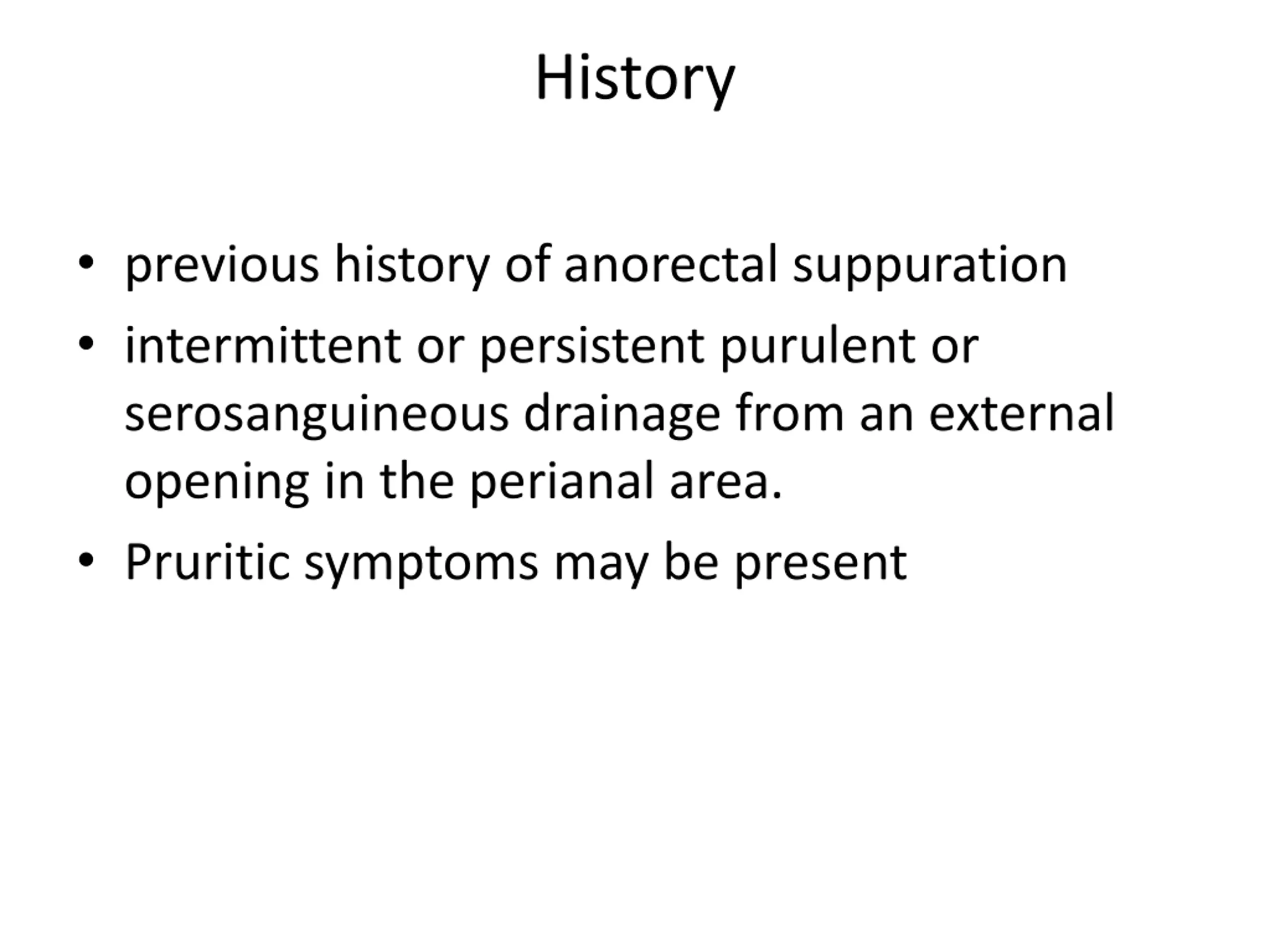 History

• previous history of anorectal suppuration
• intermittent or persistent purulent or serosanguineous drainage from an external opening in the perianal area.
• Pruritic symptoms may be present